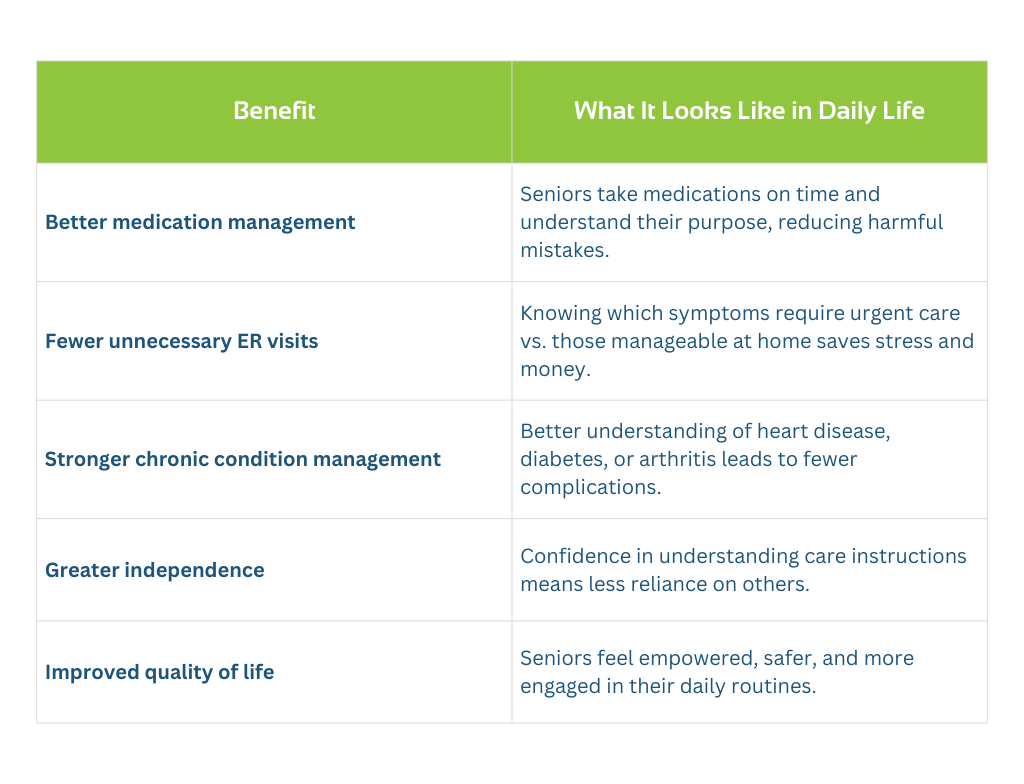 | Benefit | What It Looks Like in Daily Life |
|---|---|
| Better medication management | Seniors take medications on time and understand their purpose, reducing harmful mistakes. |
| Fewer unnecessary ER visits | Knowing which symptoms require urgent care vs. those manageable at home saves stress and money. |
| Stronger chronic condition management | Better understanding of heart disease, diabetes, or arthritis leads to fewer complications. |
| Greater independence | Confidence in understanding care instructions means less reliance on others. |
| Improved quality of life | Seniors feel empowered, safer, and more engaged in their daily routines. |